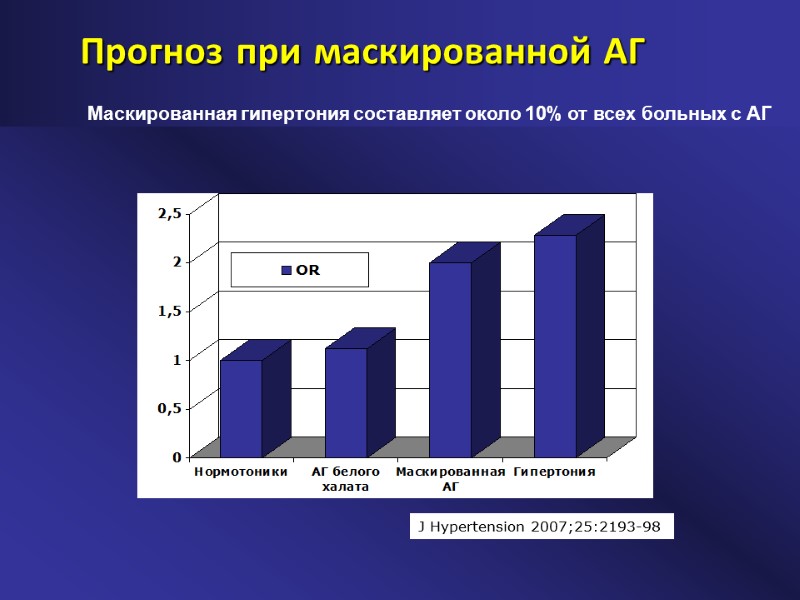 Прогноз при маскированной АГ

Маскированная гипертония составляет около 10% от всех больных с АГ

2,5
2
1,5
1
0,5
0

OR

Нормотоники
АГ белого халата
Маскированная АГ
Гипертония

J Hypertension 2007;25:2193-98